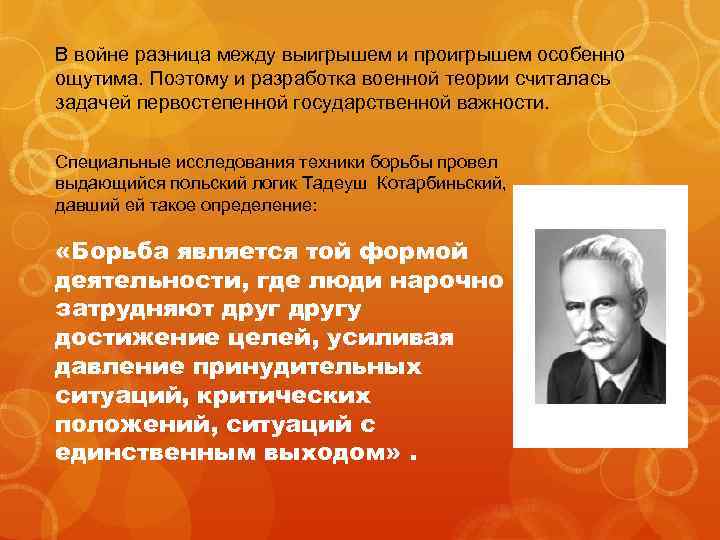 В войне разница между выигрышем и проигрышем особенно ощутима. Поэтому и разработка военной теории считалась задачей первостепенной государственной важности.

Специальные исследования техники борьбы провел выдающийся польский логик Тадеуш Котарбиньский, давший ей такое определение:

«Борьба является той формой деятельности, где люди нарочно затрудняют друг другу достижение целей, усиливая давление принудительных ситуаций, критических положений, ситуаций с единственным выходом» .